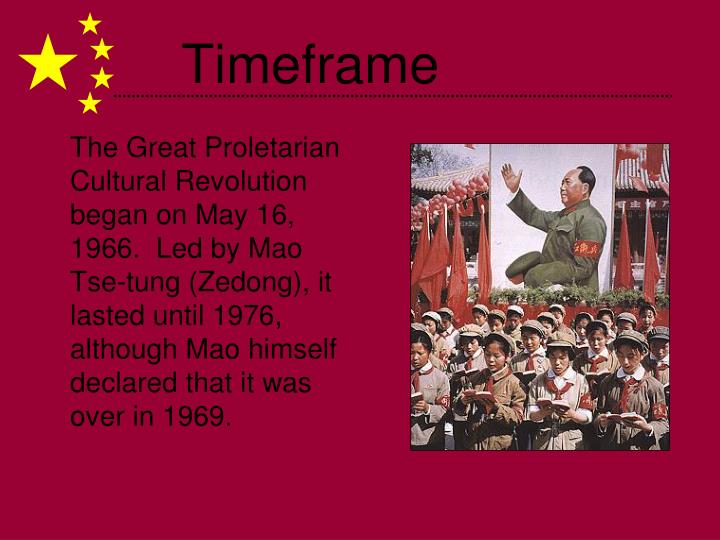 Timeframe

The Great Proletarian Cultural Revolution began on May 16, 1966. Led by Mao Tse-tung (Zedong), it lasted until 1976, although Mao himself declared that it was over in 1969.